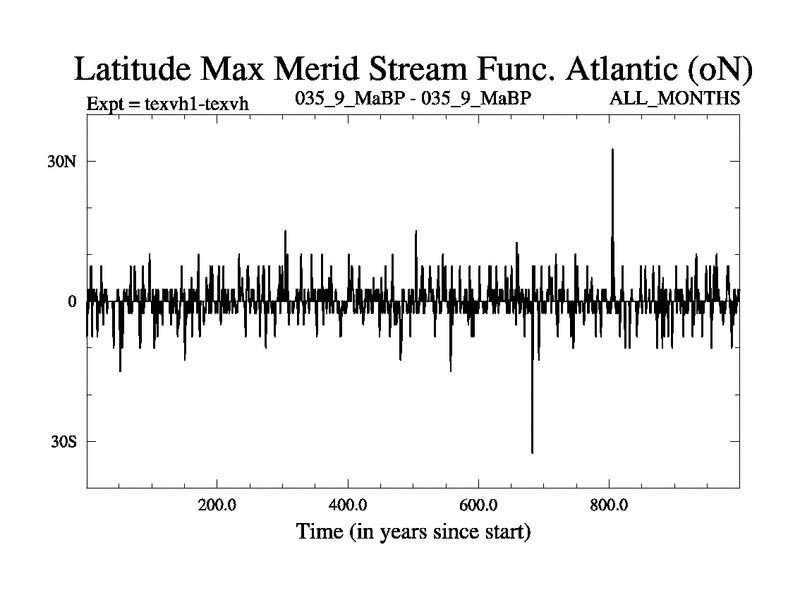 Latitude Max Merid Stream Func. Atlantic (oN)

Expt = texvh1-texvh

035_9_MaBP - 035_9_MaBP

ALL_MONTHS

30N

0

30S

200.0

400.0

600.0

800.0

Time (in years since start)